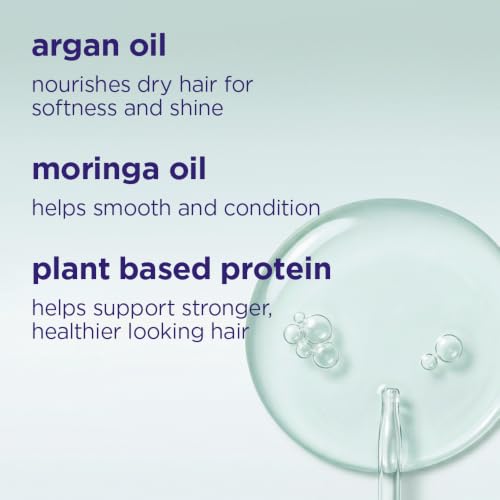 argan oil

nourishes dry hair for softness and shine

moringa oil

helps smooth and condition

plant based protein

helps support stronger, healthier looking hair